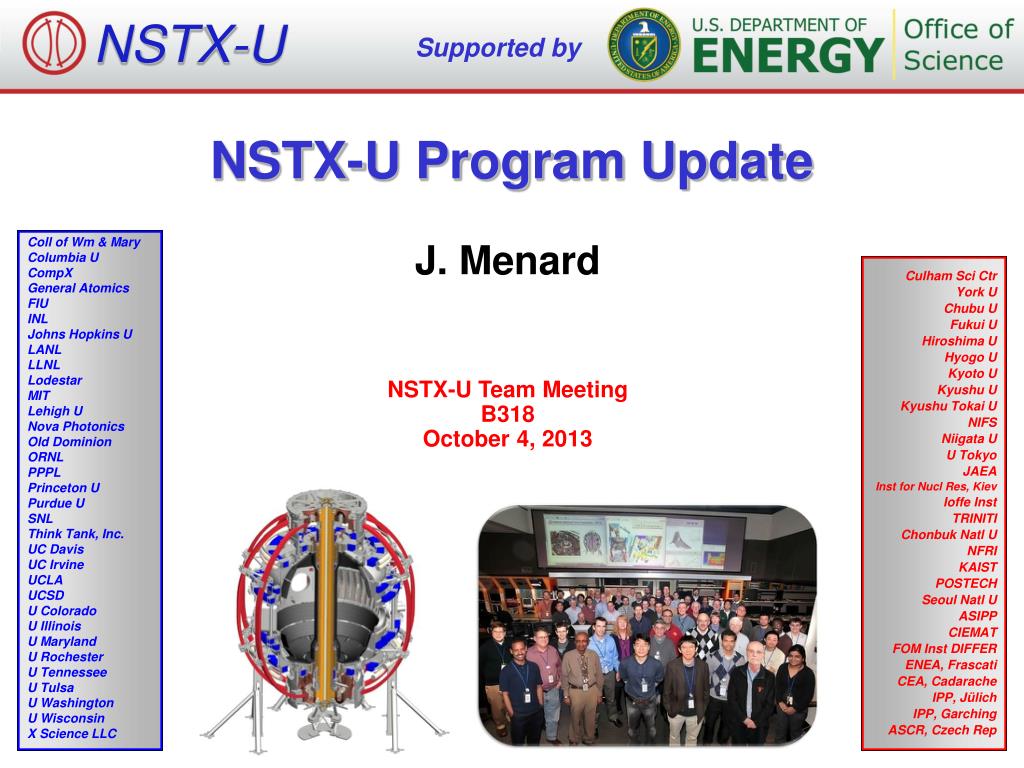 NSTX-U

Supported by

U.S. DEPARTMENT OF ENERGY

Office of Science

NSTX-U Program Update

Coll of Wm & Mary
Columbia U
CompX
General Atomics
FIU
INL
Johns Hopkins U
LANL
LLNL
Lodestar
MIT
Lehigh U
Nova Photonics
Old Dominion
ORNL
PPPL
Princeton U
Purdue U
SNL
Think Tank, Inc.
UC Davis
UC Irvine
UCLA
UCSD
U Colorado
U Illinois
U Maryland
U Rochester
U Tennessee
U Tulsa
U Washington
U Wisconsin
X Science LLC

J. Menard

NSTX-U Team Meeting
B318
October 4, 2013

Culham Sci Ctr
York U
Chubu U
Fukui U
Hiroshima U
Hyogo U
Kyoto U
Kyushu U
Kyushu Tokai U
NIFS
Niigata U
U Tokyo
JAEA
Inst for Nucl Res, Kiev
Ioffe Inst
TRINITI
Chonbuk Natl U
NFRI
KAIST
POSTECH
Seoul Natl U
ASIPP
CIEMAT
FOM Inst DIFFER
ENEA, Frascati
CEA, Cadarache
IPP, Jülich
IPP, Garching
ASCR, Czech Rep